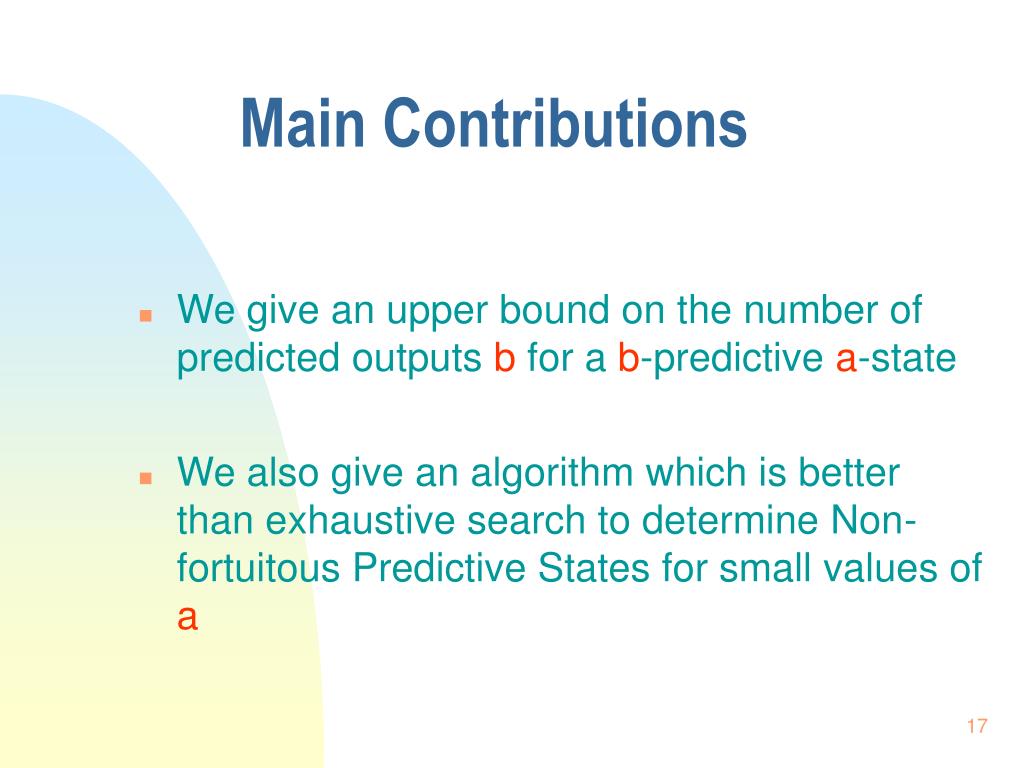 Main Contributions

We give an upper bound on the number of predicted outputs b for a b-predictive a-state

We also give an algorithm which is better than exhaustive search to determine Non-fortuitous Predictive States for small values of a

17